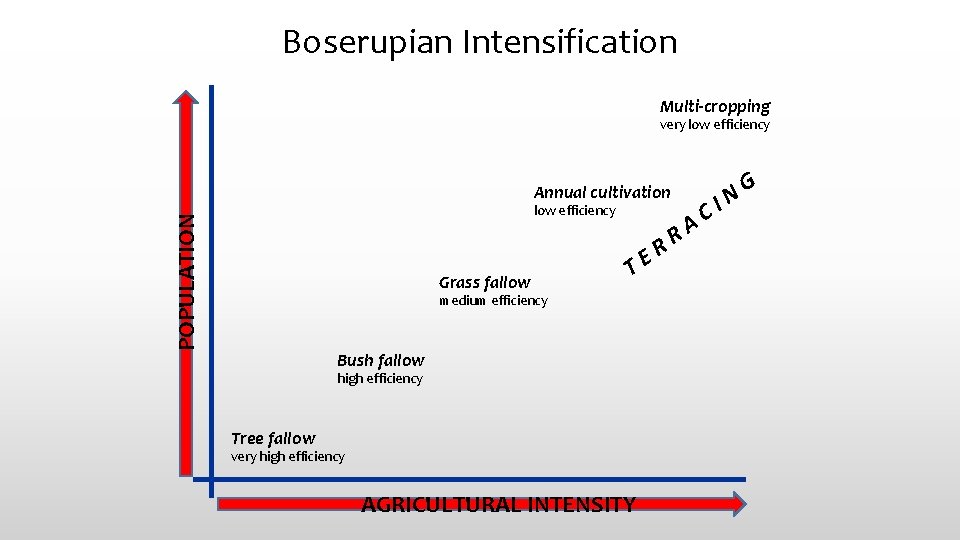 Boserupian Intensification

POPULATION

Multi-cropping
very low efficiency

Annual cultivation
low efficiency

TERRACING

Grass fallow
medium efficiency

Bush fallow
high efficiency

Tree fallow
very high efficiency

AGRICULTURAL INTENSITY